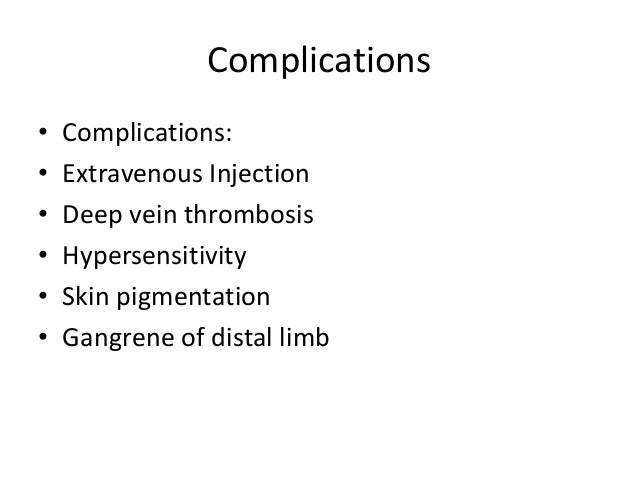 Complications

• Complications:
• Extravenous Injection
• Deep vein thrombosis
• Hypersensitivity
• Skin pigmentation
• Gangrene of distal limb